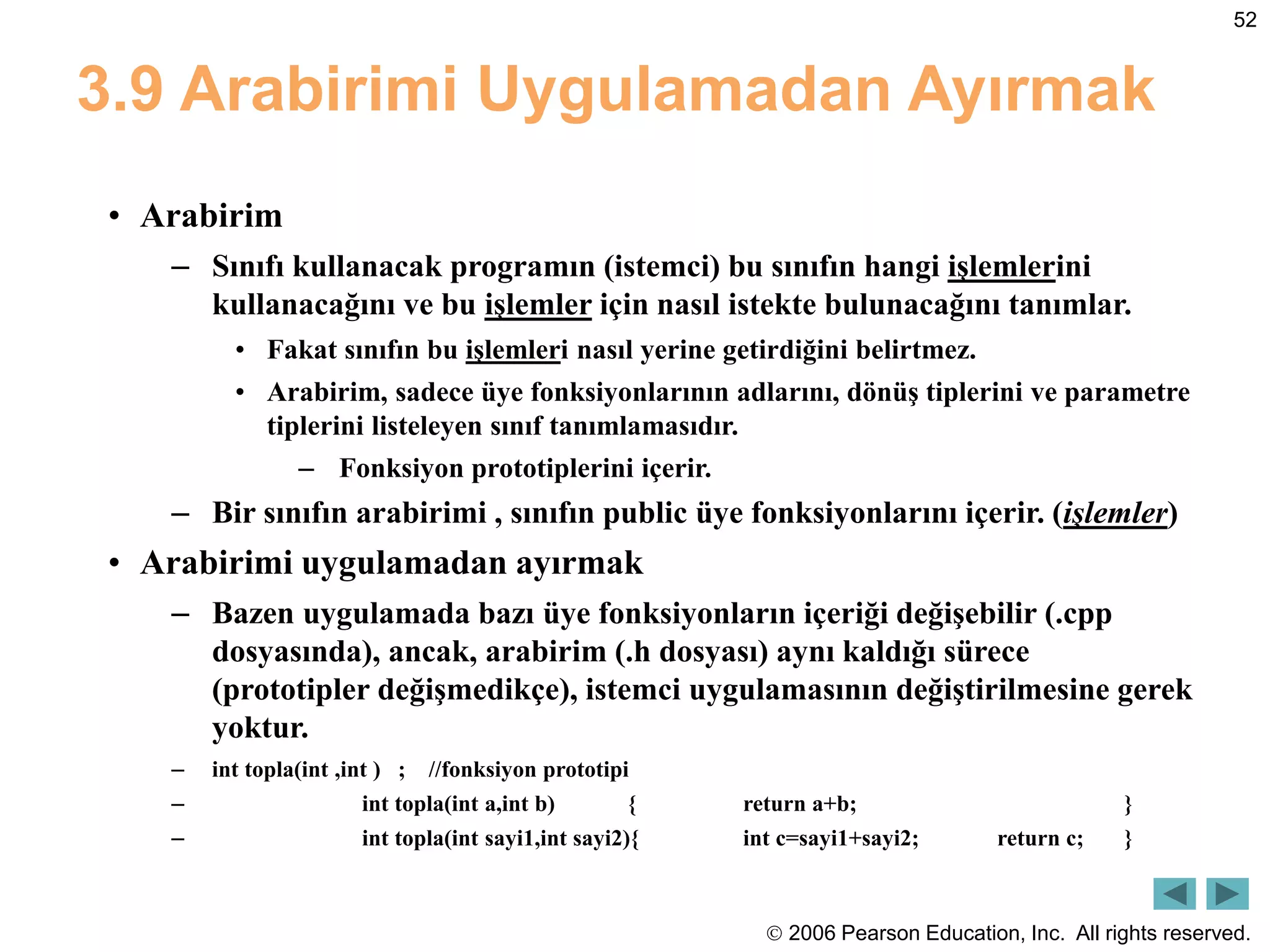 52

3.9 Arabirimi Uygulamadan Ayırmak

• Arabirim

– Sınıfı kullanacak programın (istemci) bu sınıfın hangi işlemlerini kullanacağını ve bu işlemler için nasıl istekte bulunacağını tanımlar.

• Fakat sınıfın bu işlemleri nasıl yerine getirdiğini belirtmez.

• Arabirim, sadece üye fonksiyonlarının adlarını, dönüş tiplerini ve parametre tiplerini listeleyen sınıf tanımlamasıdır.

– Fonksiyon prototiplerini içerir.

– Bir sınıfın arabirimi , sınıfın public üye fonksiyonlarını içerir. (işlemler)

• Arabirimi uygulamadan ayırmak

– Bazen uygulamada bazı üye fonksiyonların içeriği değişebilir (.cpp dosyasında), ancak, arabirim (.h dosyası) aynı kaldığı sürece (prototipler değişmedikçe), istemci uygulamasının değiştirilmesine gerek yoktur.

– int topla(int ,int ) ; //fonksiyon prototipi

– int topla(int a,int b) { return a+b; }

– int topla(int sayi1,int sayi2){ int c=sayi1+sayi2; return c; }

© 2006 Pearson Education, Inc. All rights reserved.